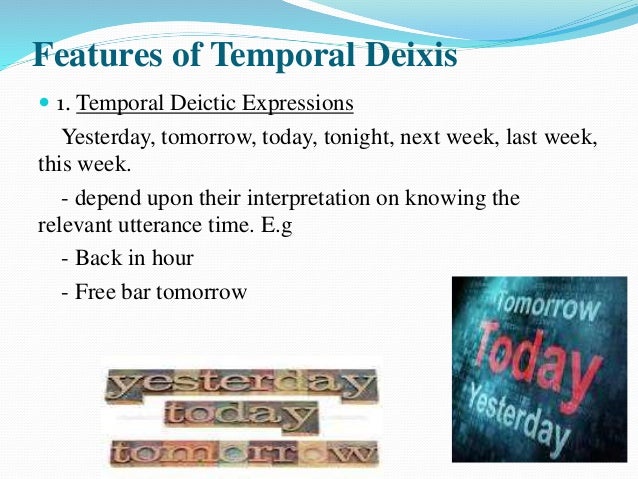 Features of Temporal Deixis

1. Temporal Deictic Expressions

Yesterday, tomorrow, today, tonight, next week, last week, this week.

- depend upon their interpretation on knowing the relevant utterance time. E.g

- Back in hour

- Free bar tomorrow

yesterday
today
tomorrow

Tomorrow
Today
Yesterday